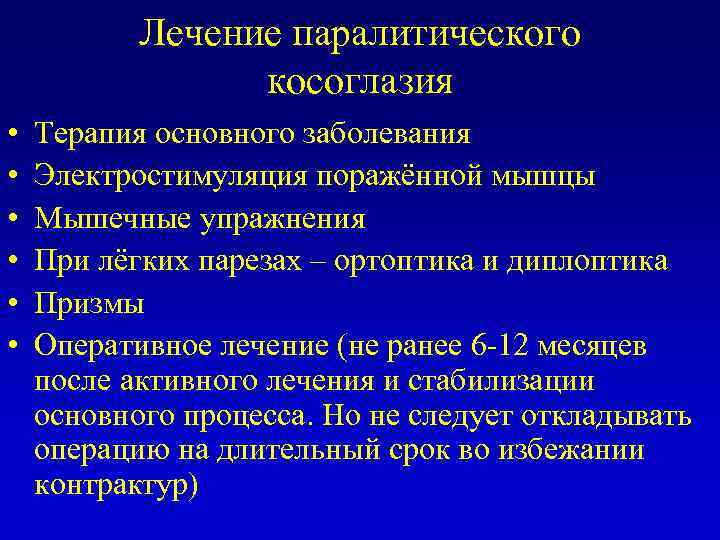 Лечение паралитического косоглазия

• Терапия основного заболевания
• Электростимуляция поражённой мышцы
• Мышечные упражнения
• При лёгких парезах – ортоптика и диплоптика
• Призмы
• Оперативное лечение (не ранее 6-12 месяцев после активного лечения и стабилизации основного процесса. Но не следует откладывать операцию на длительный срок во избежании контрактур)